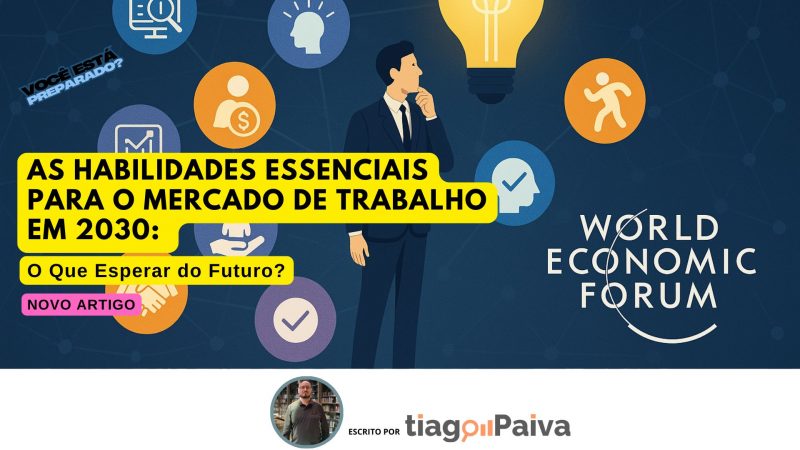 VOCÊ ESTÁ PREPARADO?

AS HABILIDADES ESSENCIAIS PARA O MERCADO DE TRABALHO EM 2030:

O Que Esperar do Futuro?

NOVO ARTIGO

WORLD ECONOMIC FORUM

ESCRITO POR tiagoPaiva